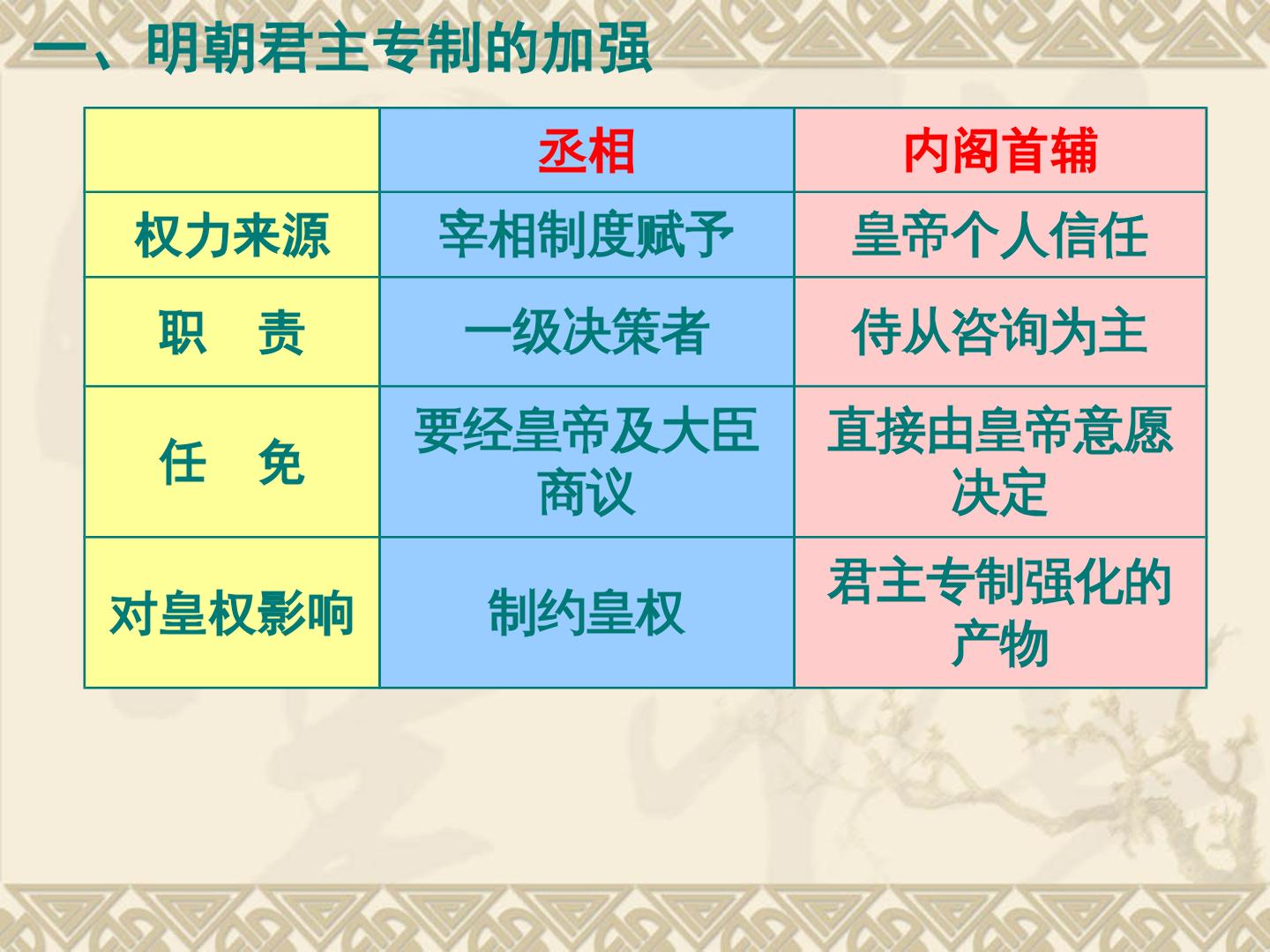 一、明朝君主专制的加强

| | 丞相 | 内阁首辅 |
|---|---|---|
| 权力来源 | 宰相制度赋予 | 皇帝个人信任 |
| 职　责 | 一级决策者 | 侍从咨询为主 |
| 任　免 | 要经皇帝及大臣商议 | 直接由皇帝意愿决定 |
| 对皇权影响 | 制约皇权 | 君主专制强化的产物 |